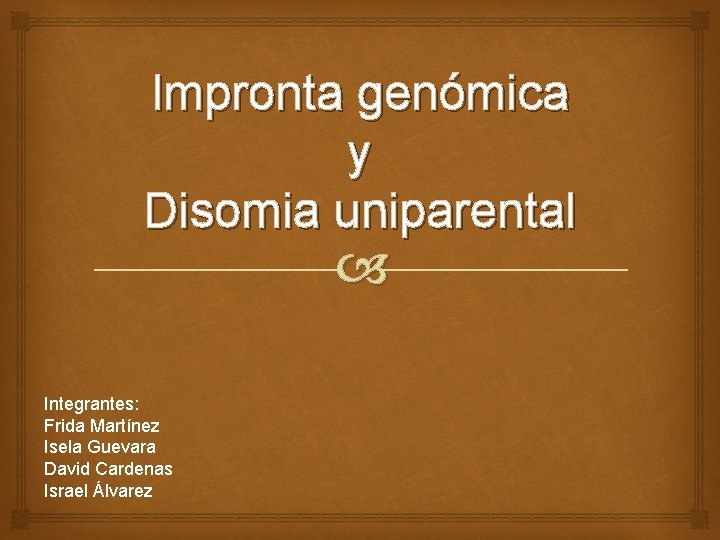 Impronta genómica
y
Disomia uniparental

Integrantes:
Frida Martínez
Isela Guevara
David Cardenas
Israel Álvarez